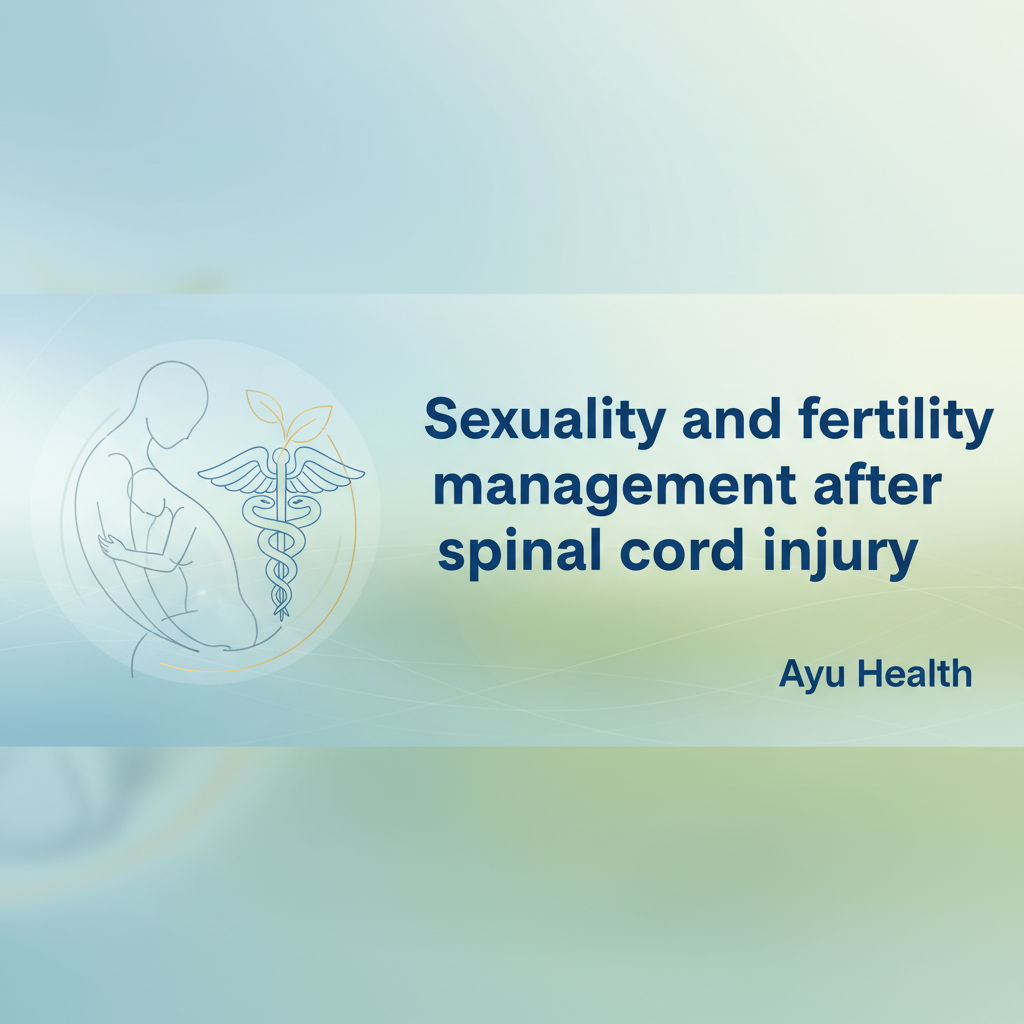 Sexuality and fertility management after spinal cord injury

Ayu Health